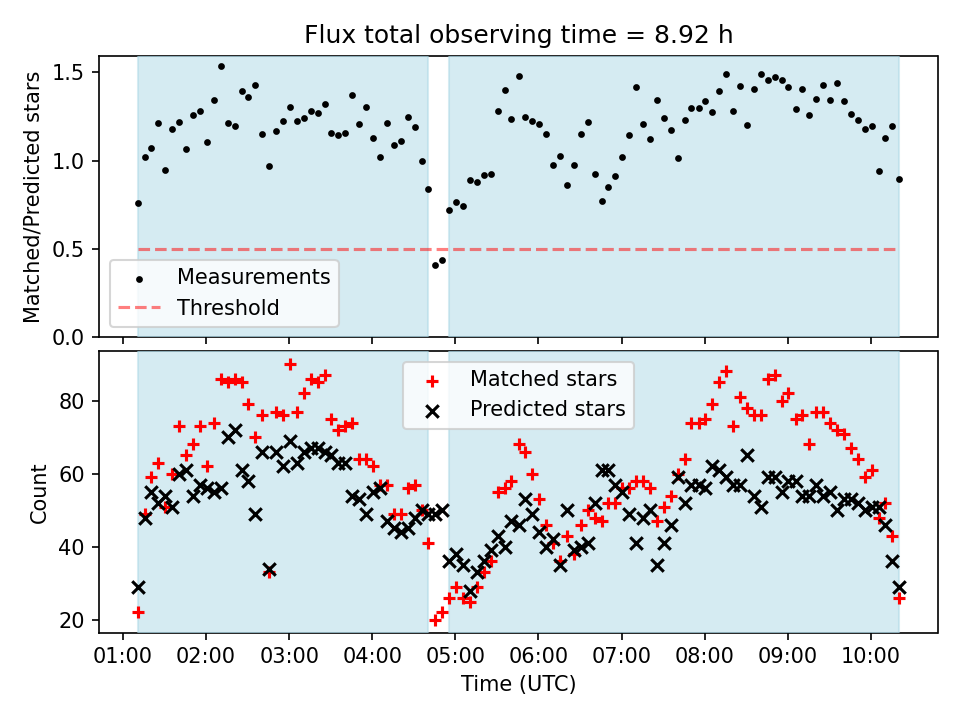 Flux total observing time = 8.92 h

Matched/Predicted stars

1.5
1.0
0.5
0.0

Measurements
Threshold

Count

80
60
40
20

Matched stars
Predicted stars

01:00 02:00 03:00 04:00 05:00 06:00 07:00 08:00 09:00 10:00

Time (UTC)